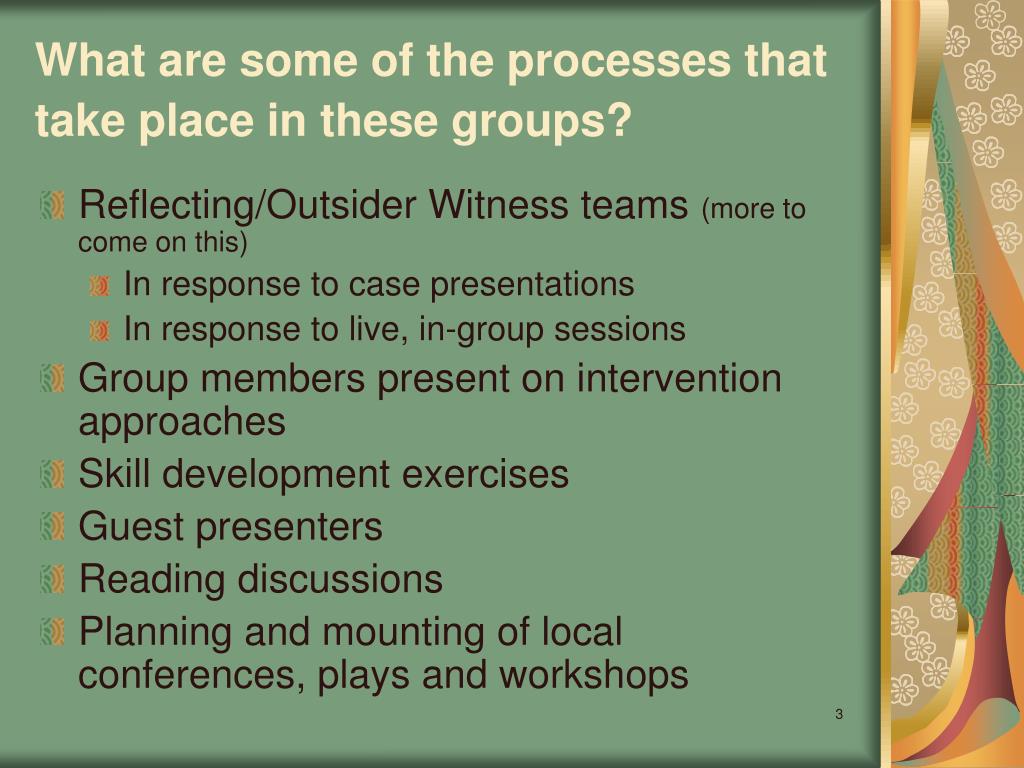 What are some of the processes that take place in these groups?

Reflecting/Outsider Witness teams (more to come on this)

In response to case presentations

In response to live, in-group sessions

Group members present on intervention approaches

Skill development exercises

Guest presenters

Reading discussions

Planning and mounting of local conferences, plays and workshops

3